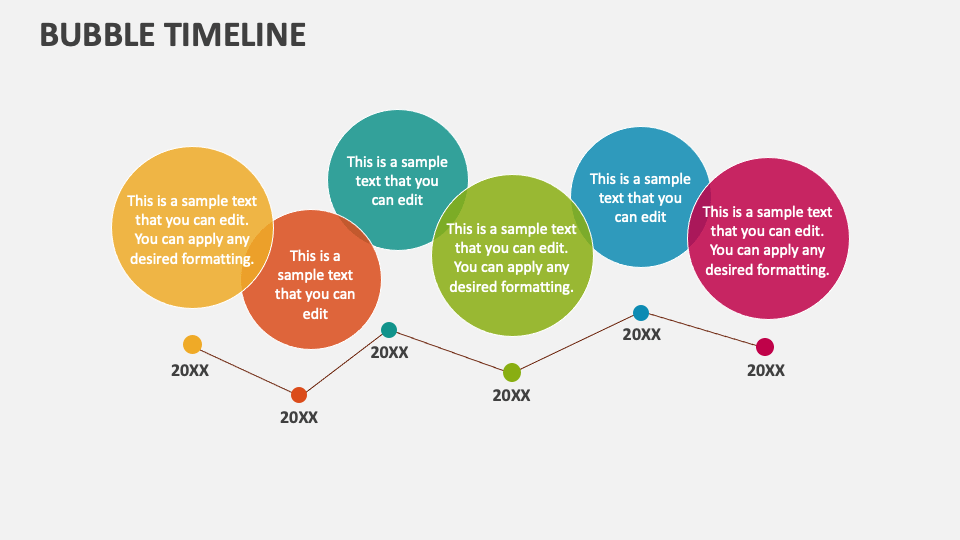 BUBBLE TIMELINE

This is a sample text that you can edit. You can apply any desired formatting.

This is a sample text that you can edit

This is a sample text that you can edit

This is a sample text that you can edit. You can apply any desired formatting.

This is a sample text that you can edit

This is a sample text that you can edit. You can apply any desired formatting.

20XX

20XX

20XX

20XX

20XX

20XX